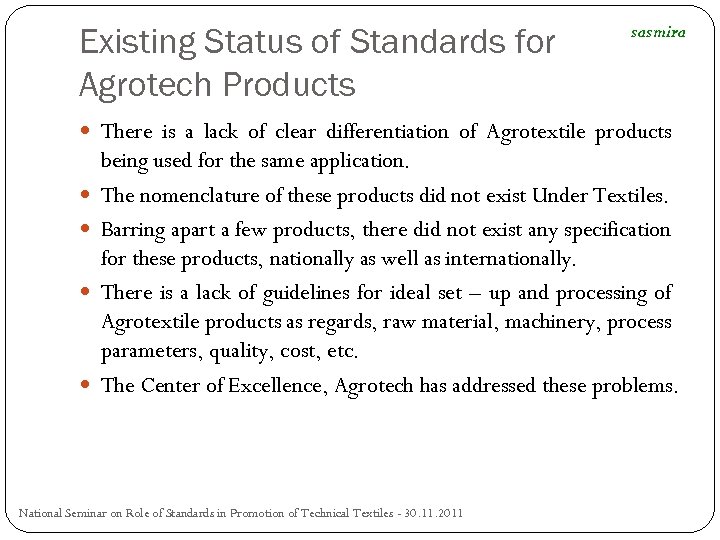 Existing Status of Standards for Agrotech Products

sasmira

- There is a lack of clear differentiation of Agrotextile products being used for the same application.
- The nomenclature of these products did not exist Under Textiles.
- Barring apart a few products, there did not exist any specification for these products, nationally as well as internationally.
- There is a lack of guidelines for ideal set – up and processing of Agrotextile products as regards, raw material, machinery, process parameters, quality, cost, etc.
- The Center of Excellence, Agrotech has addressed these problems.

National Seminar on Role of Standards in Promotion of Technical Textiles - 30.11.2011